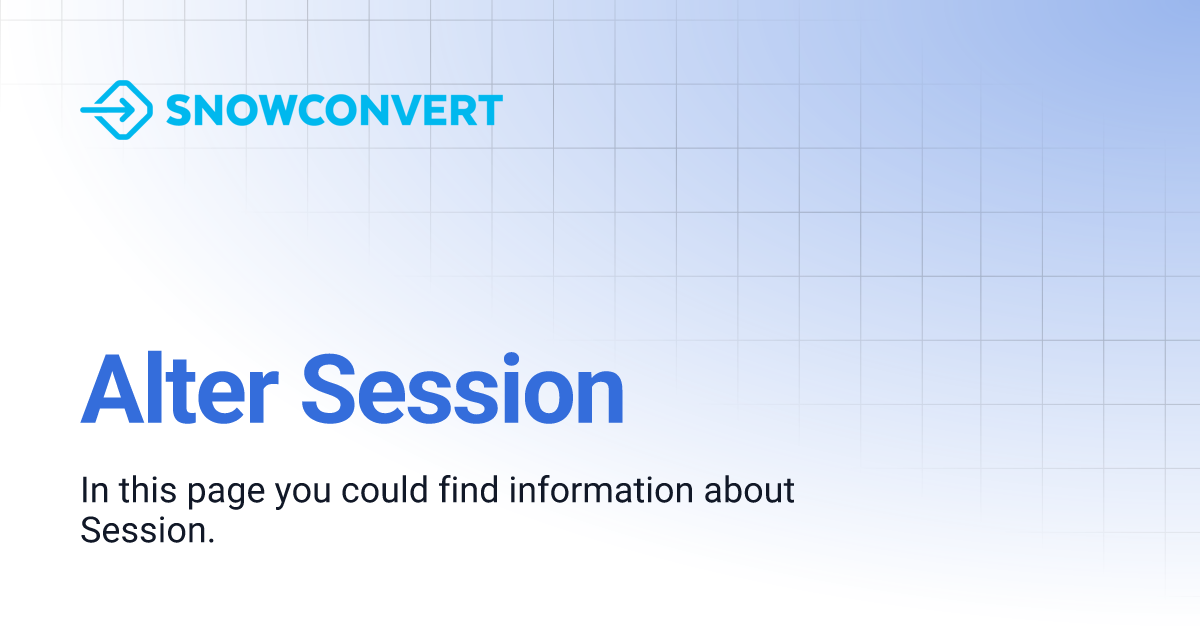 SNOWCONVERT

Alter Session

In this page you could find information about Session.